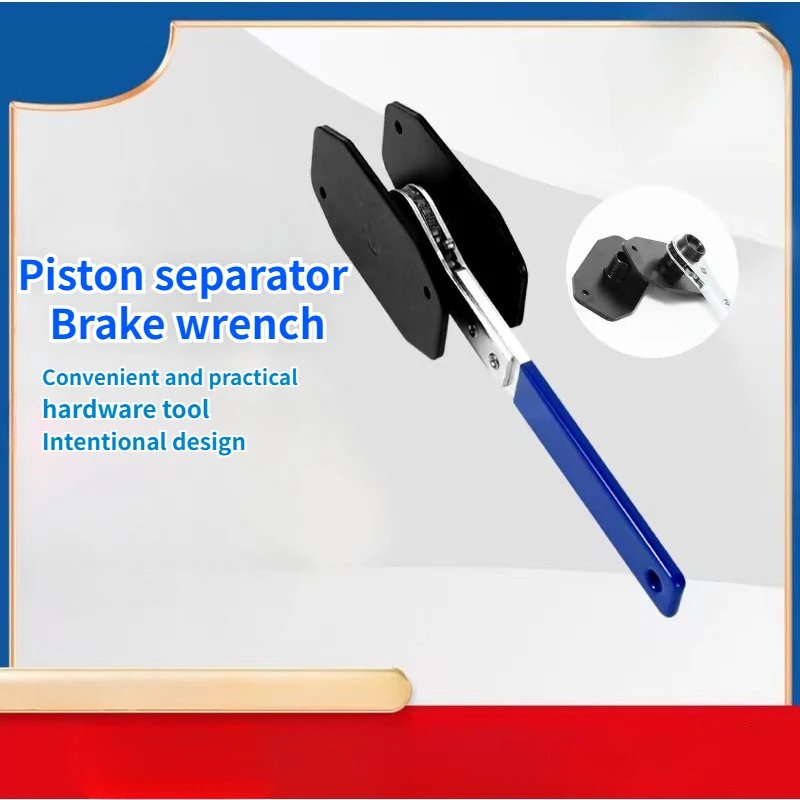 Piston separator
Brake wrench

Convenient and practical hardware tool
Intentional design